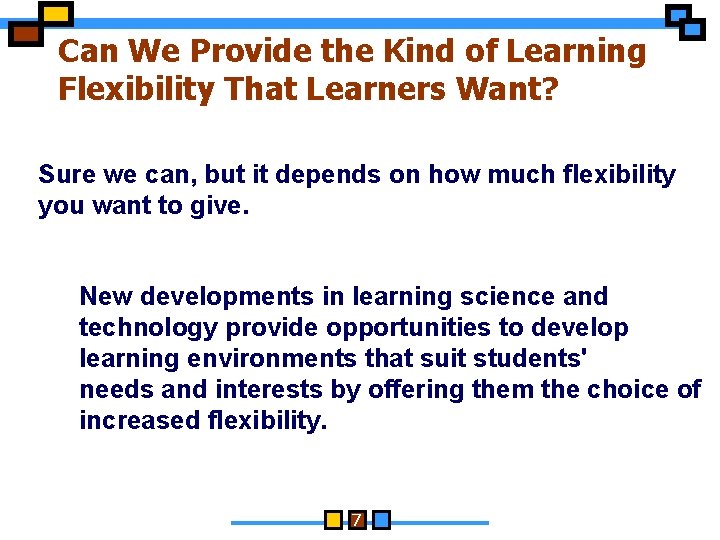 Can We Provide the Kind of Learning Flexibility That Learners Want?

Sure we can, but it depends on how much flexibility you want to give.

New developments in learning science and technology provide opportunities to develop learning environments that suit students' needs and interests by offering them the choice of increased flexibility.

7